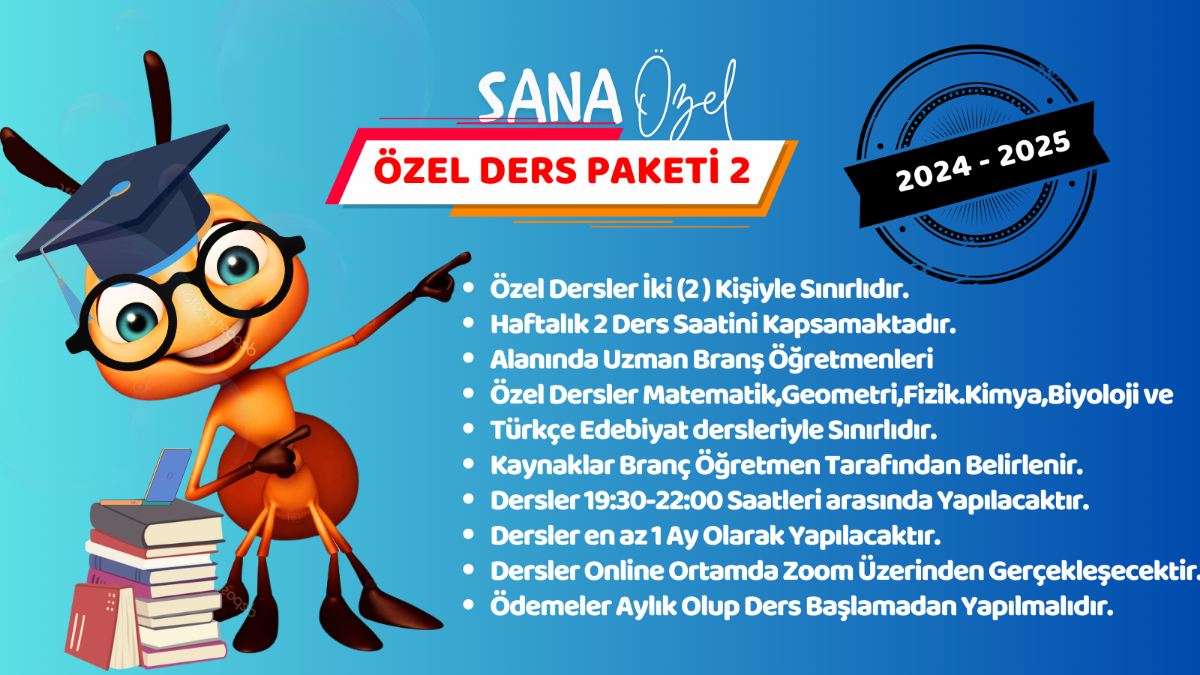 SANA Özel

ÖZEL DERS PAKETİ 2

2024 - 2025

- Özel Dersler İki (2 ) Kişiyle Sınırlıdır.
- Haftalık 2 Ders Saatini Kapsamaktadır.
- Alanında Uzman Branş Öğretmenleri
- Özel Dersler Matematik,Geometri,Fizik.Kimya,Biyoloji ve
- Türkçe Edebiyat dersleriyle Sınırlıdır.
- Kaynaklar Branç Öğretmen Tarafından Belirlenir.
- Dersler 19:30-22:00 Saatleri arasında Yapılacaktır.
- Dersler en az 1 Ay Olarak Yapılacaktır.
- Dersler Online Ortamda Zoom Üzerinden Gerçekleşecektir.
- Ödemeler Aylık Olup Ders Başlamadan Yapılmalıdır.